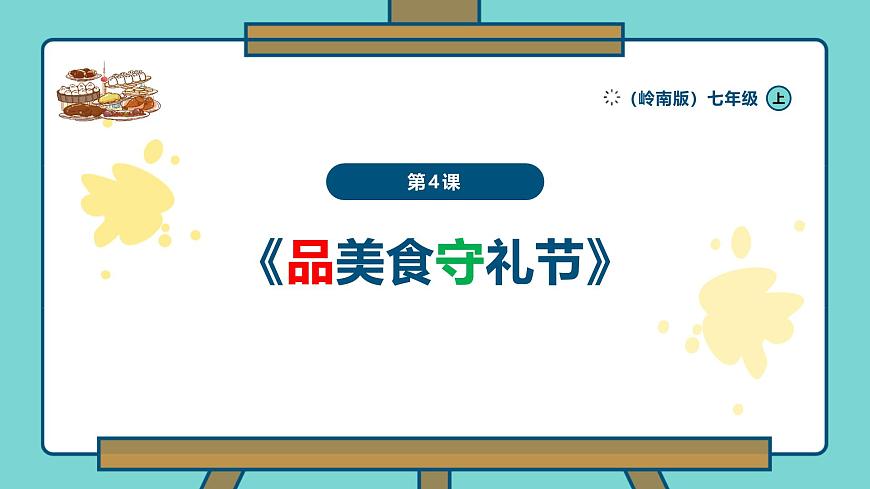 （岭南版）七年级 上

第4课

《品美食守礼节》